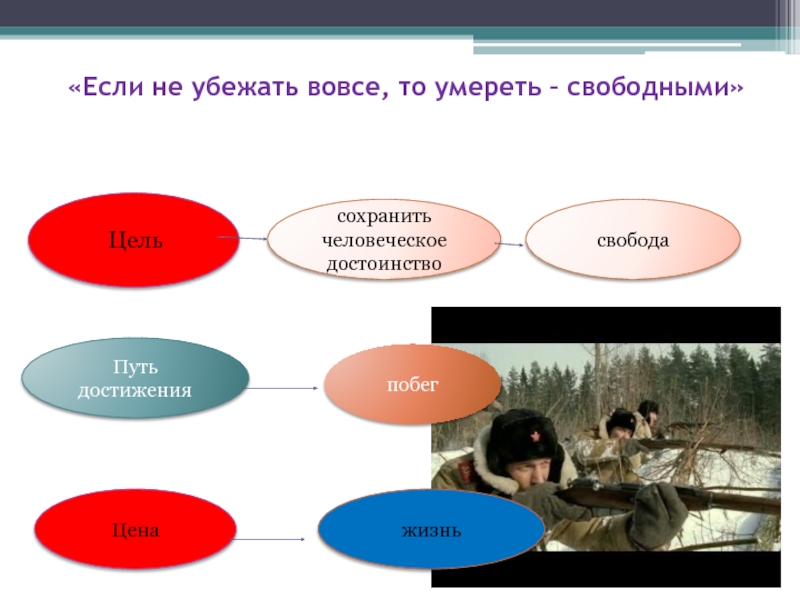 «Если не убежать вовсе, то умереть – свободными»

Цель

сохранить человеческое достоинство

свобода

Путь достижения

побег

Цена

жизнь